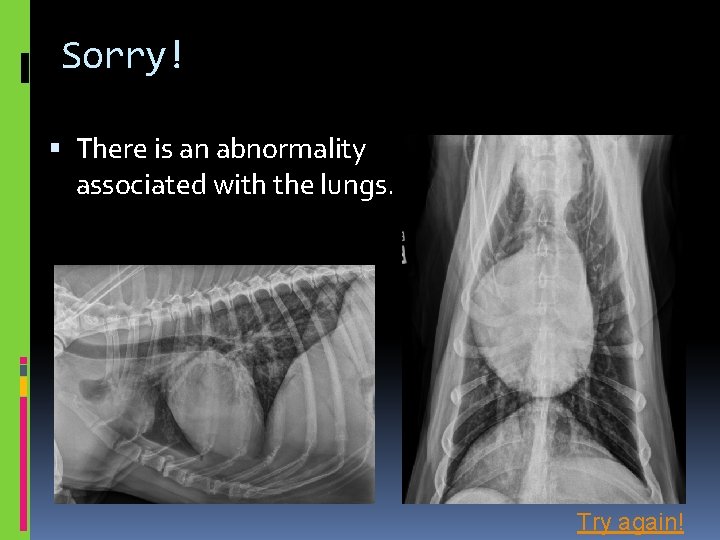 Sorry!

▪ There is an abnormality associated with the lungs.

Try again!